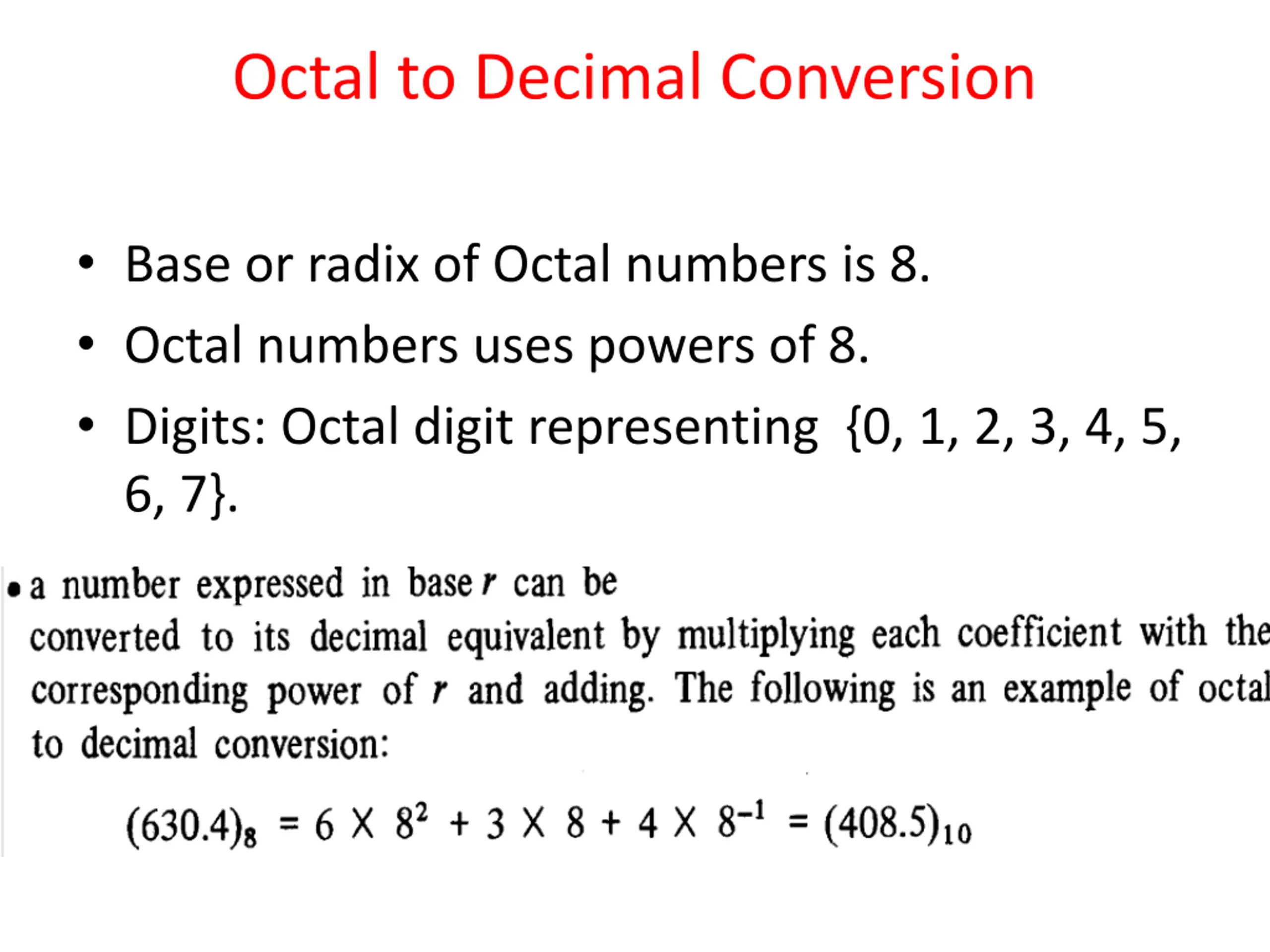 Octal to Decimal Conversion

• Base or radix of Octal numbers is 8.
• Octal numbers uses powers of 8.
• Digits: Octal digit representing {0, 1, 2, 3, 4, 5, 6, 7}.

• a number expressed in base $r$ can be converted to its decimal equivalent by multiplying each coefficient with the corresponding power of $r$ and adding. The following is an example of octal to decimal conversion:

$(630.4)_8 = 6 \times 8^2 + 3 \times 8 + 4 \times 8^{-1} = (408.5)_{10}$